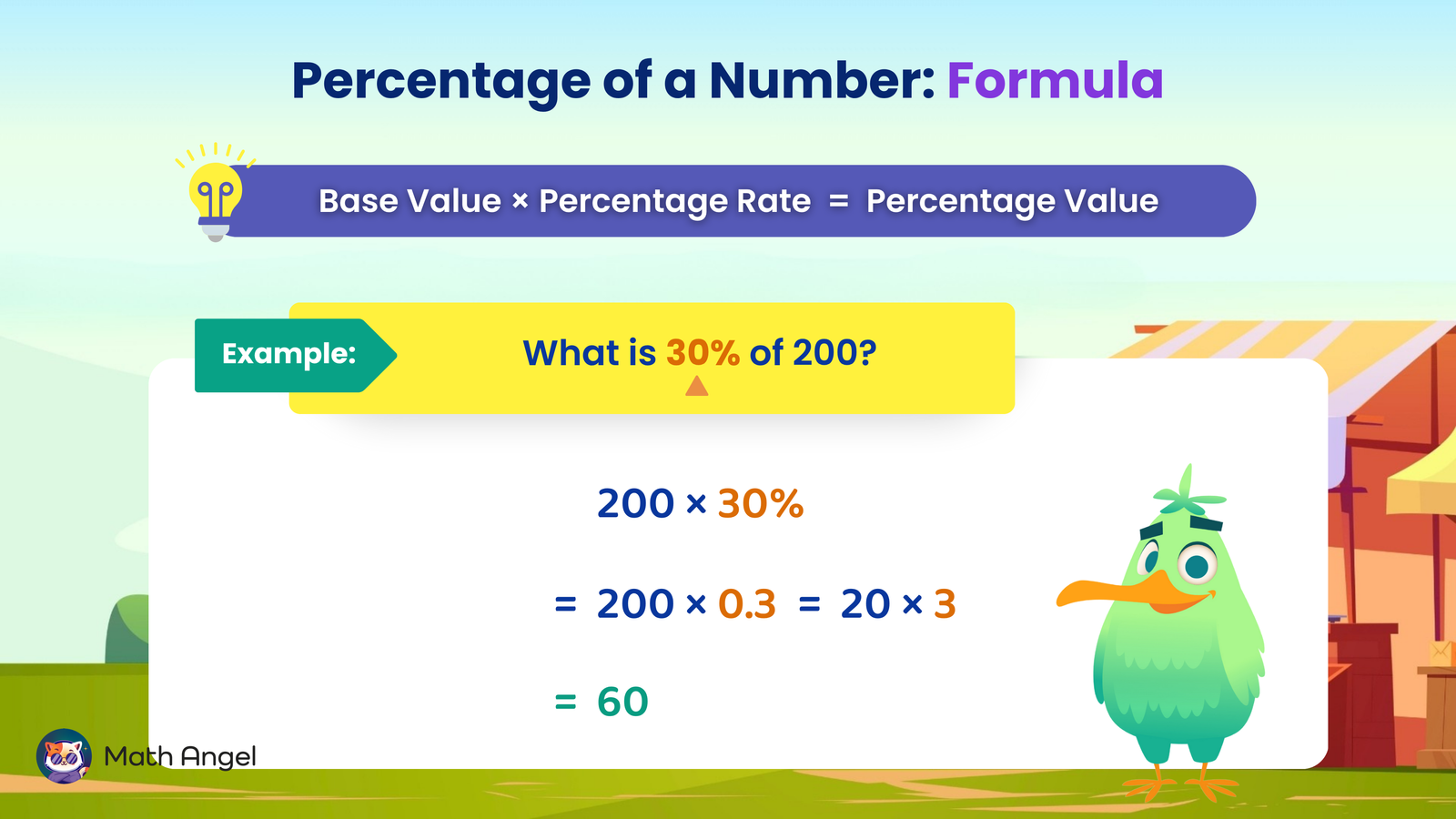 Percentage of a Number: Formula

Base Value × Percentage Rate = Percentage Value

Example:

What is 30% of 200?

$200 \times 30\%$

$= 200 \times 0.3 = 20 \times 3$

$= 60$

Math Angel